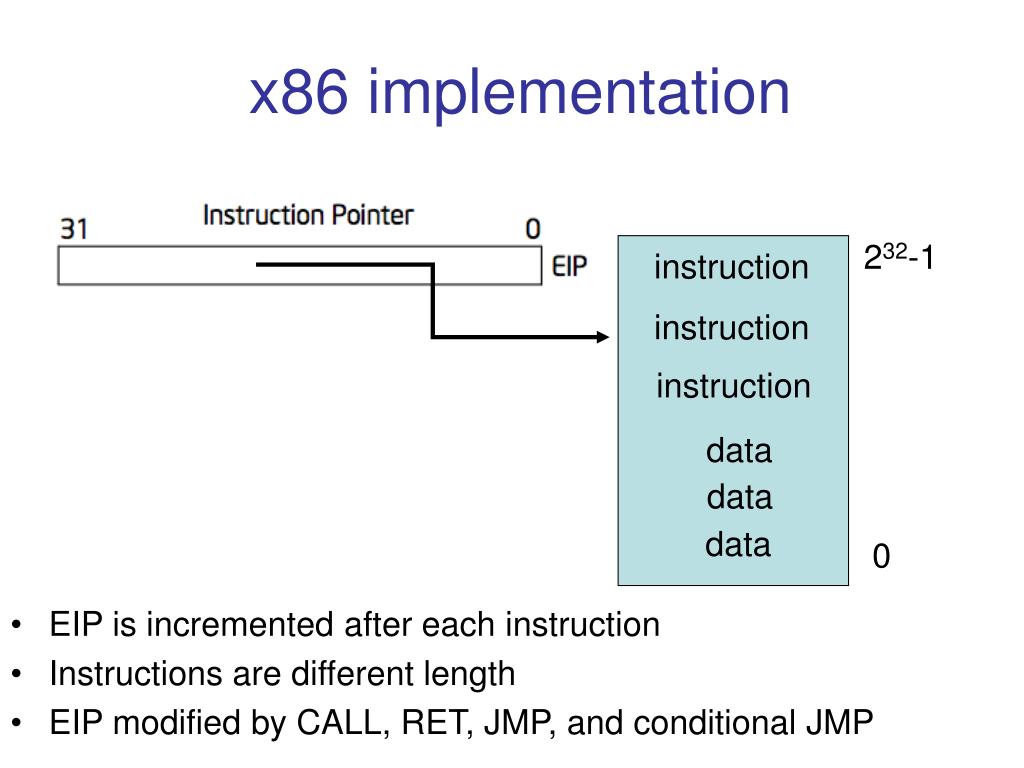 x86 implementation

31 Instruction Pointer 0

EIP

instruction
instruction
instruction
data
data
data

$2^{32}$-1

0

• EIP is incremented after each instruction
• Instructions are different length
• EIP modified by CALL, RET, JMP, and conditional JMP